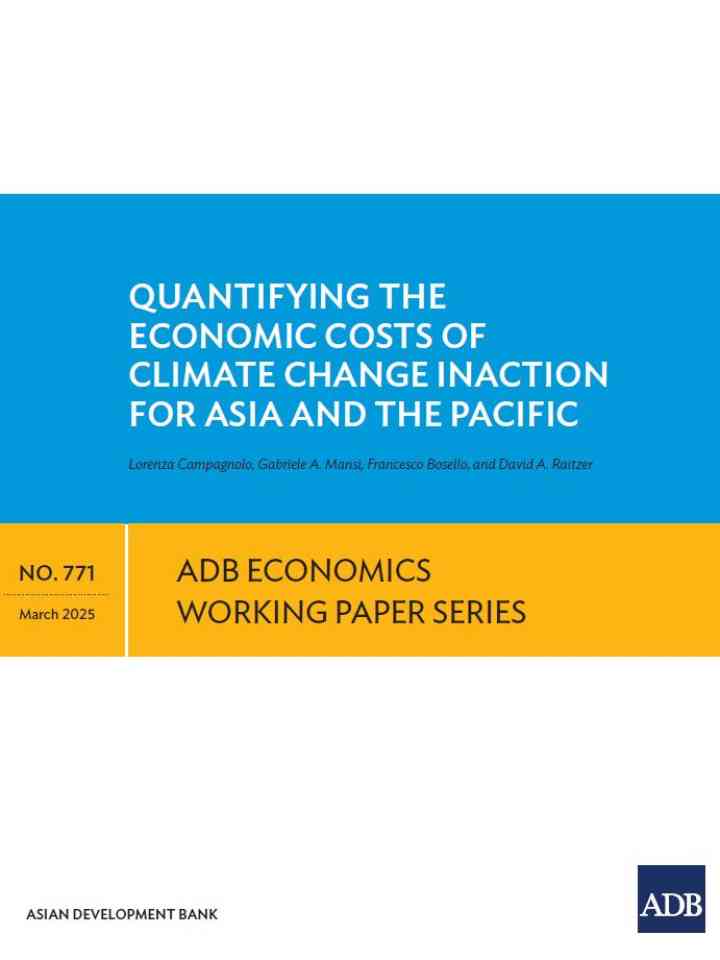 QUANTIFYING THE ECONOMIC COSTS OF CLIMATE CHANGE INACTION FOR ASIA AND THE PACIFIC

Lorenza Campagnolo, Gabriele A. Mansi, Francesco Bosello, and David A. Raitzer

NO. 771

March 2025

ADB ECONOMICS WORKING PAPER SERIES

ASIAN DEVELOPMENT BANK

ADB